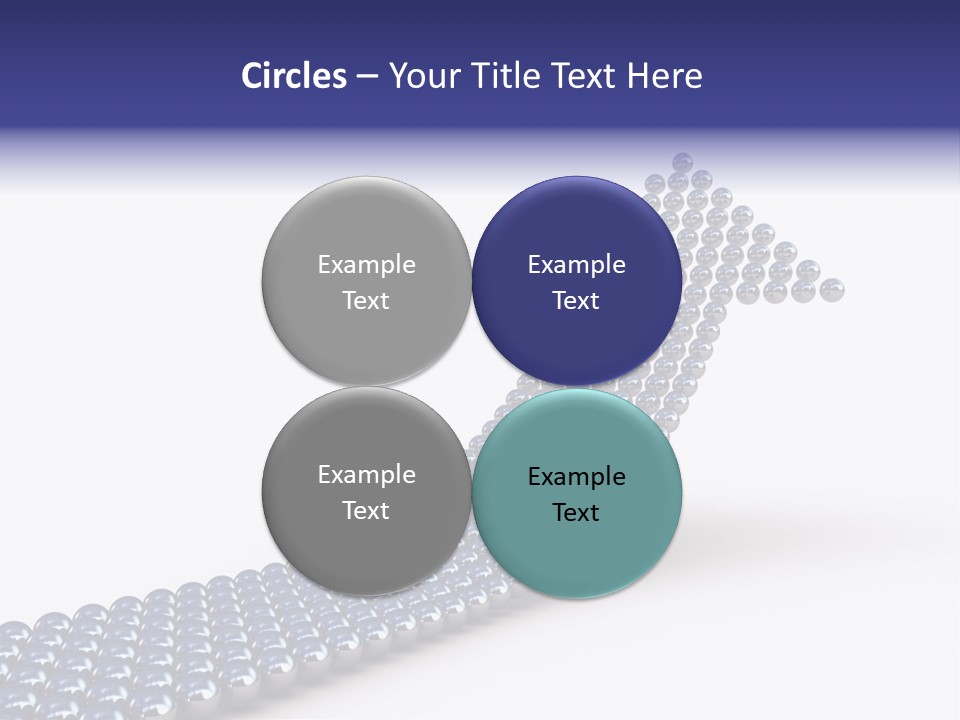 Circles – Your Title Text Here

Example Text

Example Text

Example Text

Example Text